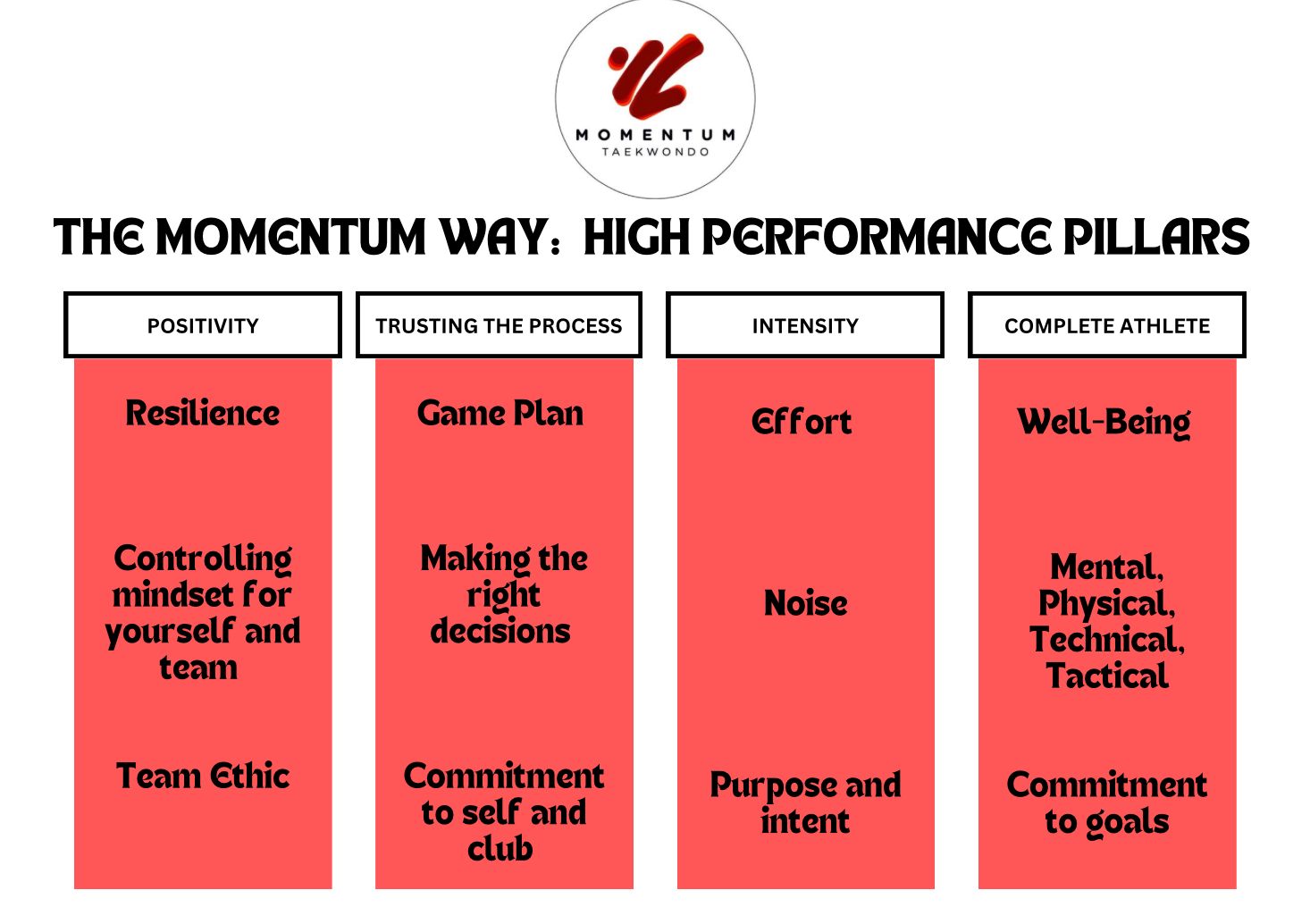 MOMENTUM
TAEKWONDO

THE MOMENTUM WAY: HIGH PERFORMANCE PILLARS

POSITIVITY

Resilience

Controlling mindset for yourself and team

Team Ethic

TRUSTING THE PROCESS

Game Plan

Making the right decisions

Commitment to self and club

INTENSITY

Effort

Noise

Purpose and intent

COMPLETE ATHLETE

Well-Being

Mental, Physical, Technical, Tactical

Commitment to goals